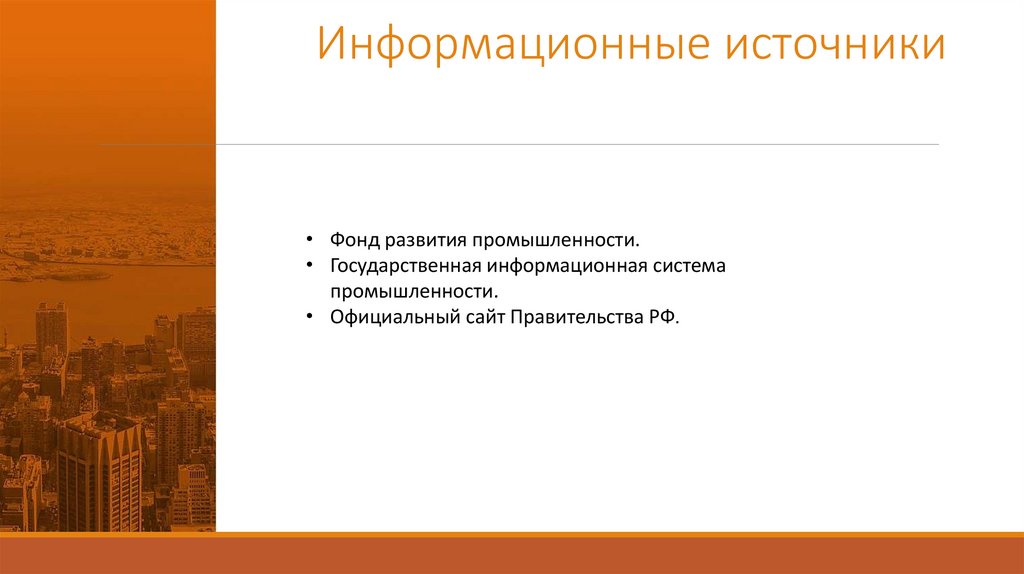 Информационные источники

• Фонд развития промышленности.
• Государственная информационная система промышленности.
• Официальный сайт Правительства РФ.